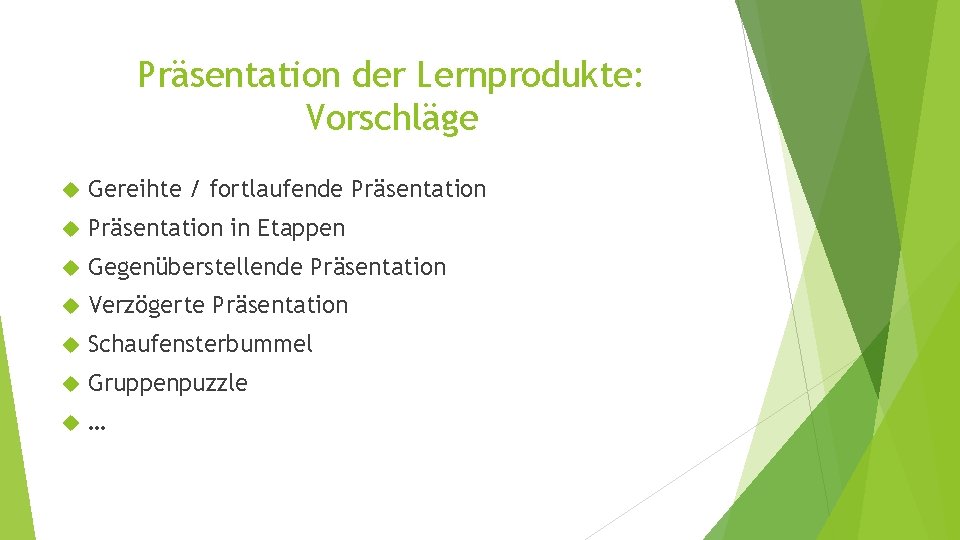 Präsentation der Lernprodukte: Vorschläge

Gereihte / fortlaufende Präsentation

Präsentation in Etappen

Gegenüberstellende Präsentation

Verzögerte Präsentation

Schaufensterbummel

Gruppenpuzzle

…